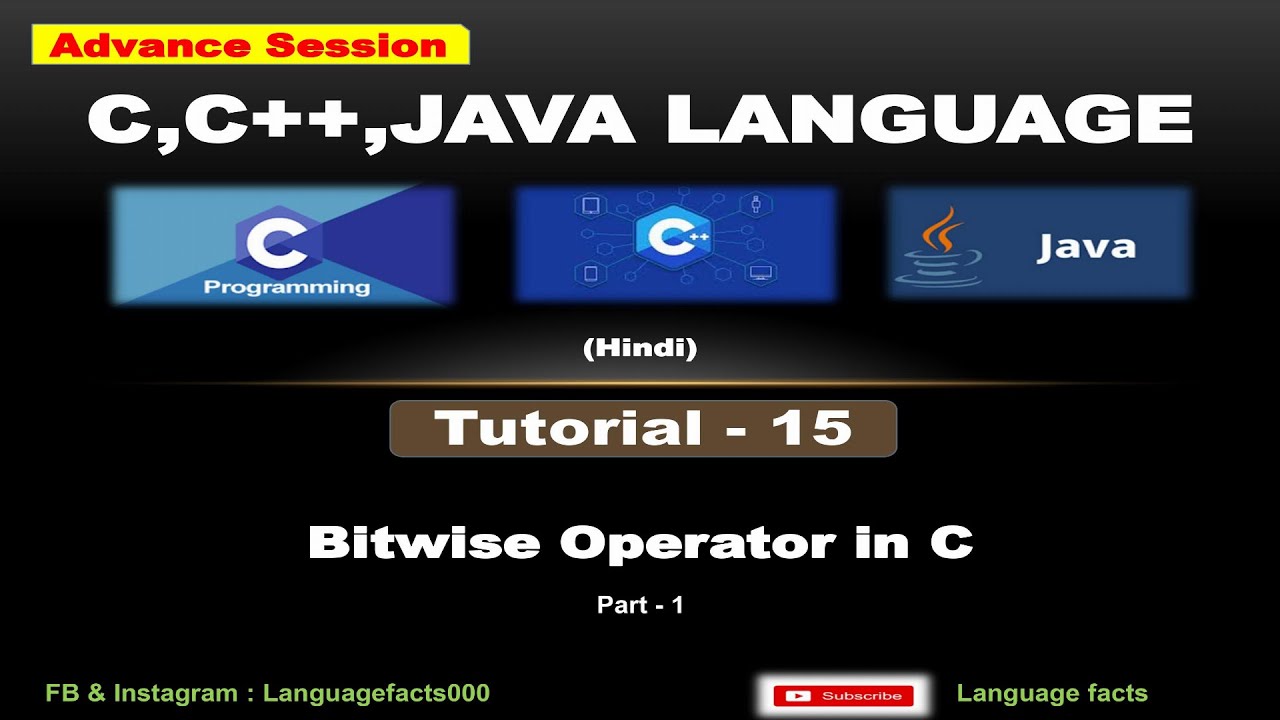 Advance Session

C,C++,JAVA LANGUAGE

C
Programming

C++

Java

(Hindi)

Tutorial - 15

Bitwise Operator in C

Part - 1

FB & Instagram : Languagefacts000

Subscribe

Language facts